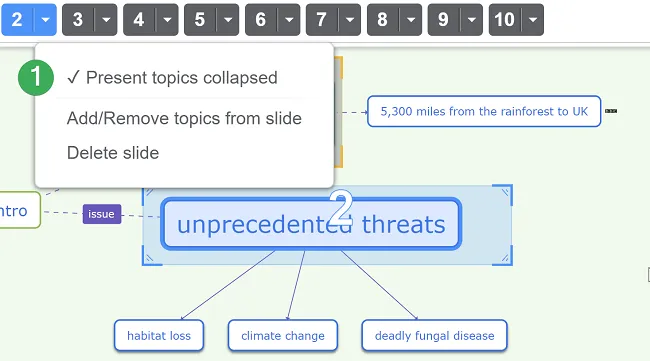 2 3 4 5 6 7 8 9 10

1

✓ Present topics collapsed

Add/Remove topics from slide

Delete slide

5,300 miles from the rainforest to UK

ntro

issue

2

unprecedented threats

habitat loss

climate change

deadly fungal disease